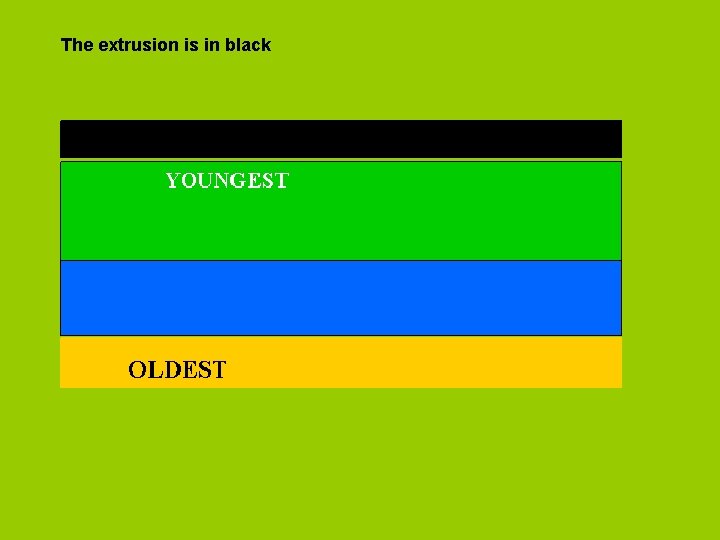 The extrusion is in black

YOUNGEST

OLDEST